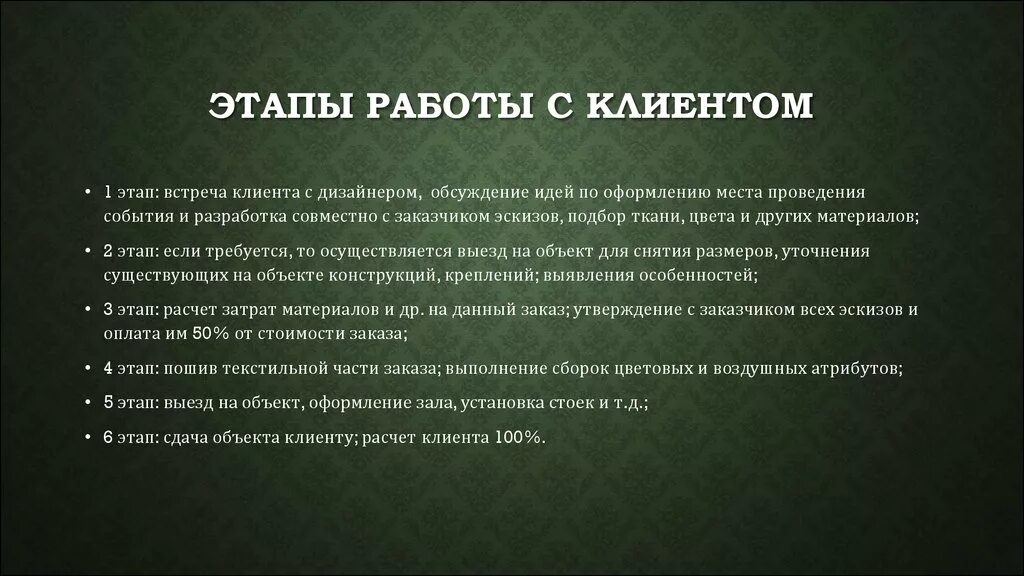 ЭТАПЫ РАБОТЫ С КЛИЕНТОМ

• 1 этап: встреча клиента с дизайнером, обсуждение идей по оформлению места проведения события и разработка совместно с заказчиком эскизов, подбор ткани, цвета и других материалов;

• 2 этап: если требуется, то осуществляется выезд на объект для снятия размеров, уточнения существующих на объекте конструкций, креплений; выявления особенностей;

• 3 этап: расчет затрат материалов и др. на данный заказ; утверждение с заказчиком всех эскизов и оплата им 50% от стоимости заказа;

• 4 этап: пошив текстильной части заказа; выполнение сборок цветовых и воздушных атрибутов;

• 5 этап: выезд на объект, оформление зала, установка стоек и т.д.;

• 6 этап: сдача объекта клиенту; расчет клиента 100%.